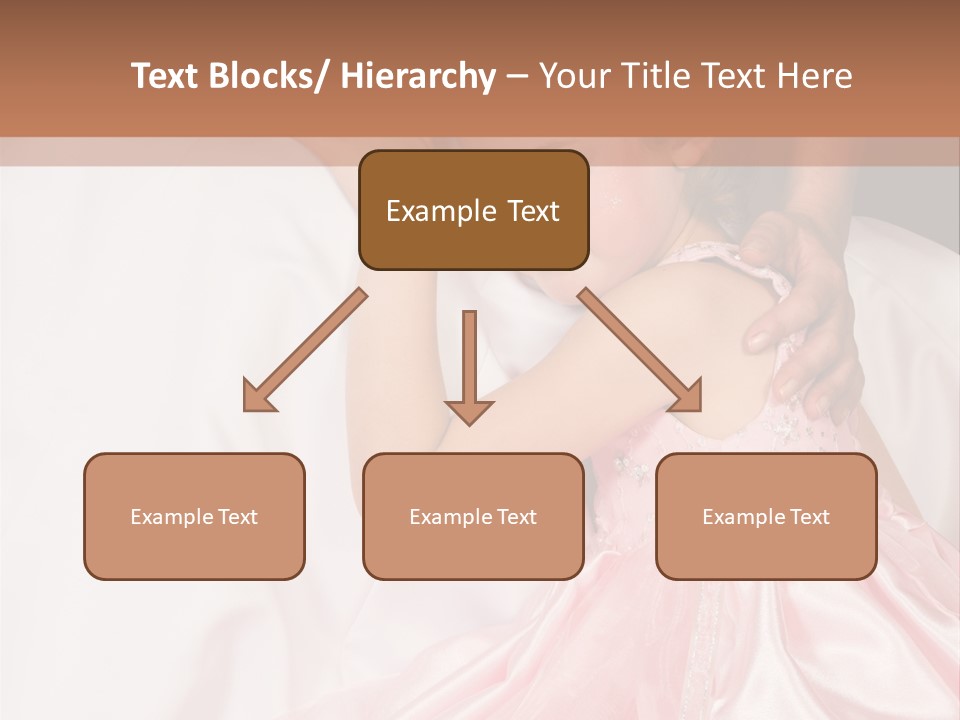 Text Blocks/ Hierarchy – Your Title Text Here

Example Text

Example Text

Example Text

Example Text